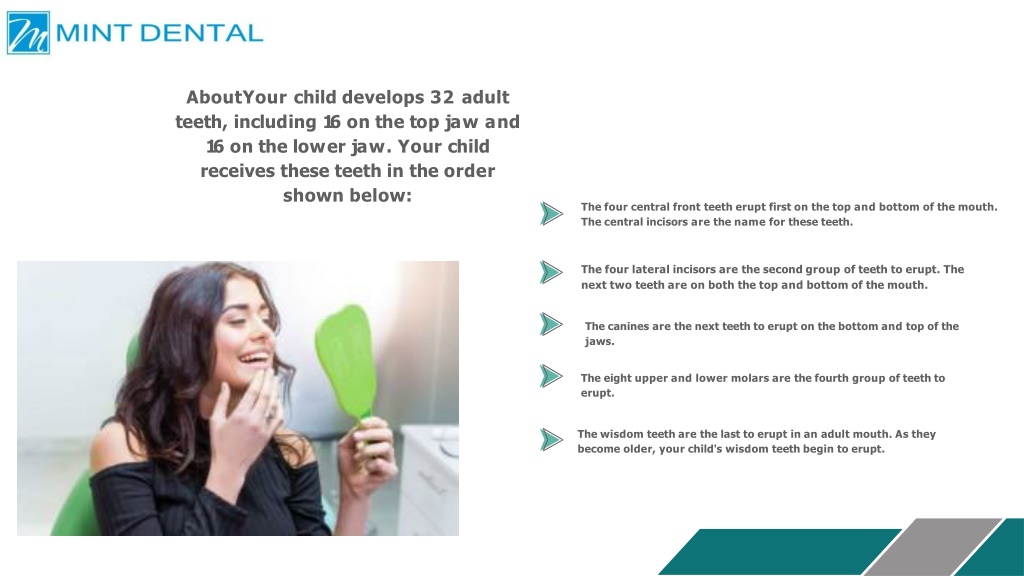 MINT DENTAL

AboutYour child develops 32 adult teeth, including 16 on the top jaw and 16 on the lower jaw. Your child receives these teeth in the order shown below:

The four central front teeth erupt first on the top and bottom of the mouth. The central incisors are the name for these teeth.

The four lateral incisors are the second group of teeth to erupt. The next two teeth are on both the top and bottom of the mouth.

The canines are the next teeth to erupt on the bottom and top of the jaws.

The eight upper and lower molars are the fourth group of teeth to erupt.

The wisdom teeth are the last to erupt in an adult mouth. As they become older, your child's wisdom teeth begin to erupt.